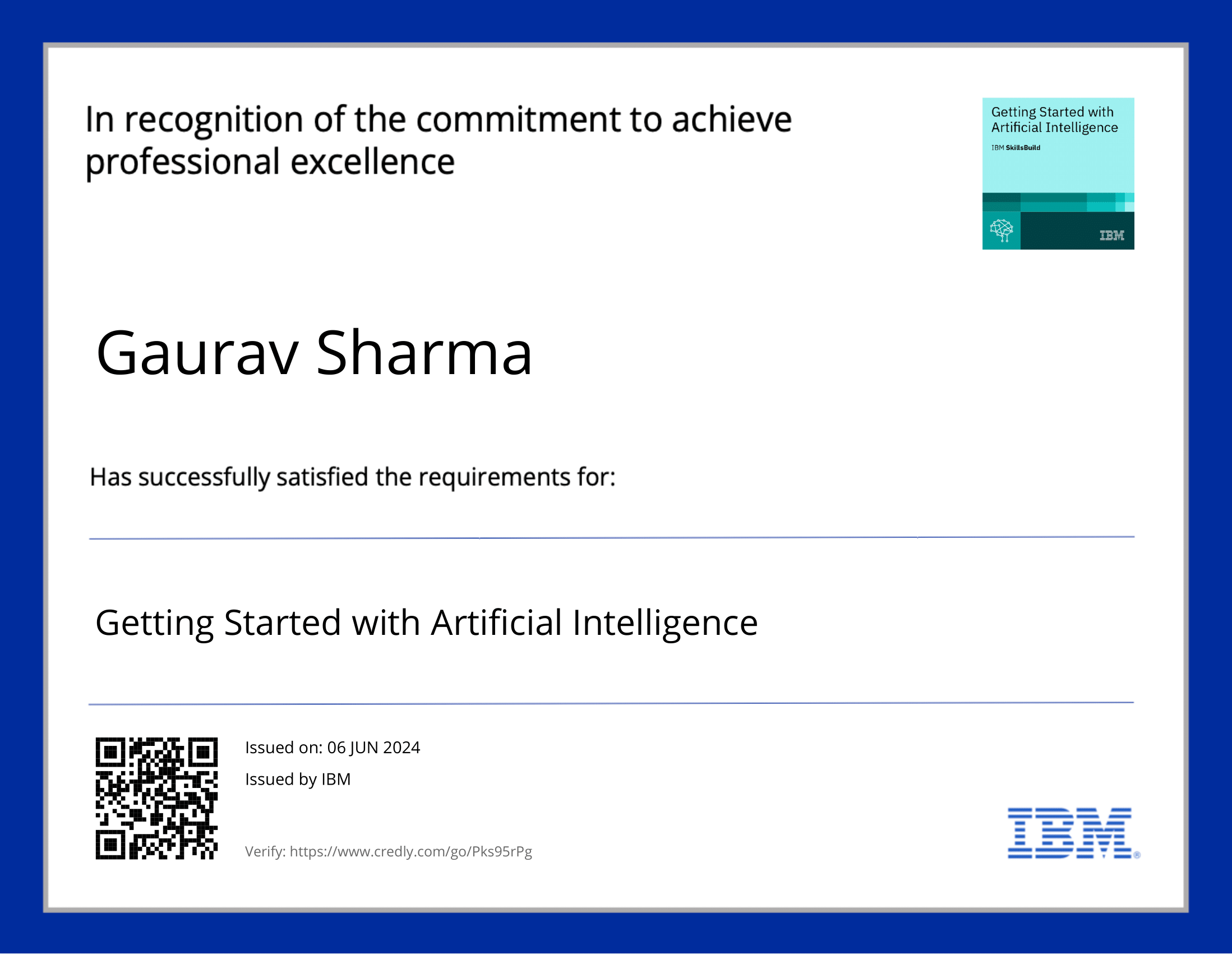 In recognition of the commitment to achieve professional excellence

Getting Started with Artificial Intelligence

IBM SkillsBuild

IBM

Gaurav Sharma

Has successfully satisfied the requirements for:

Getting Started with Artificial Intelligence

Issued on: 06 JUN 2024

Issued by IBM

Verify: https://www.credly.com/go/Pks95rPg

IBM®